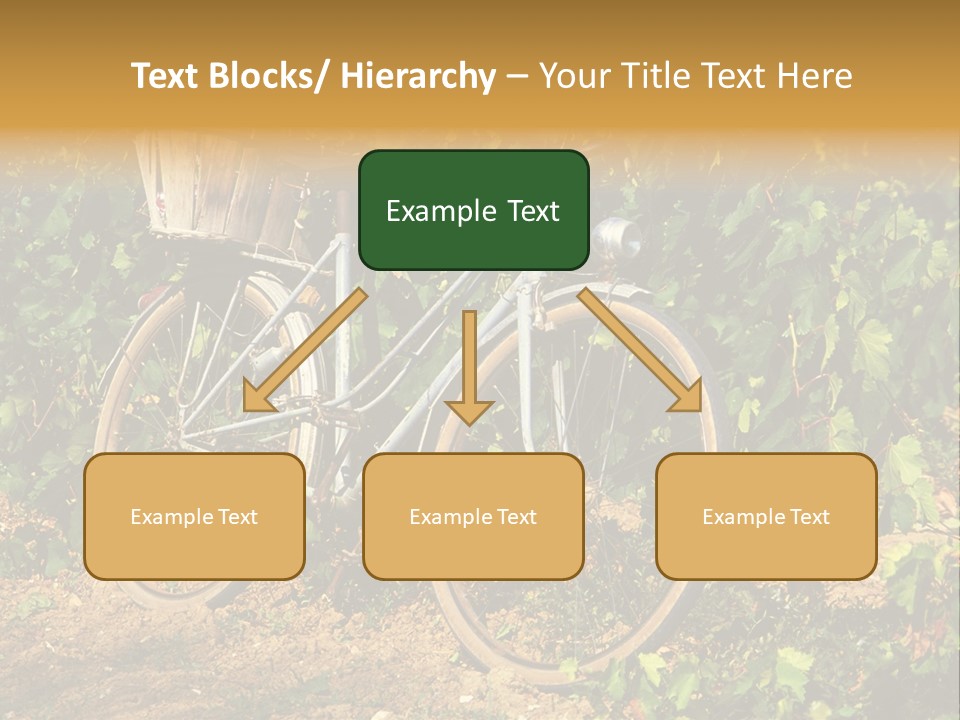 Text Blocks/ Hierarchy – Your Title Text Here

Example Text

Example Text

Example Text

Example Text